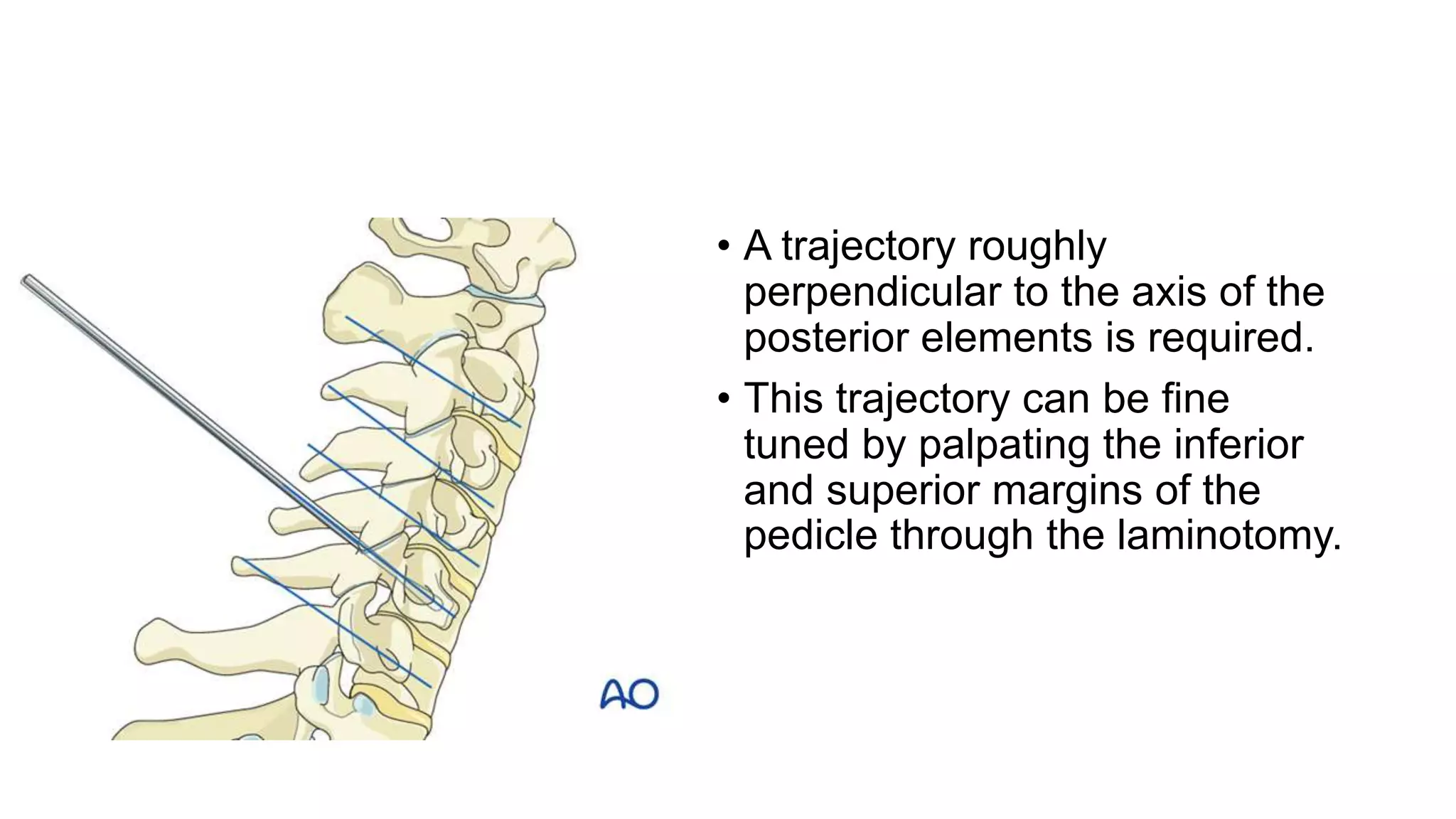 AO

• A trajectory roughly perpendicular to the axis of the posterior elements is required.

• This trajectory can be fine tuned by palpating the inferior and superior margins of the pedicle through the laminotomy.